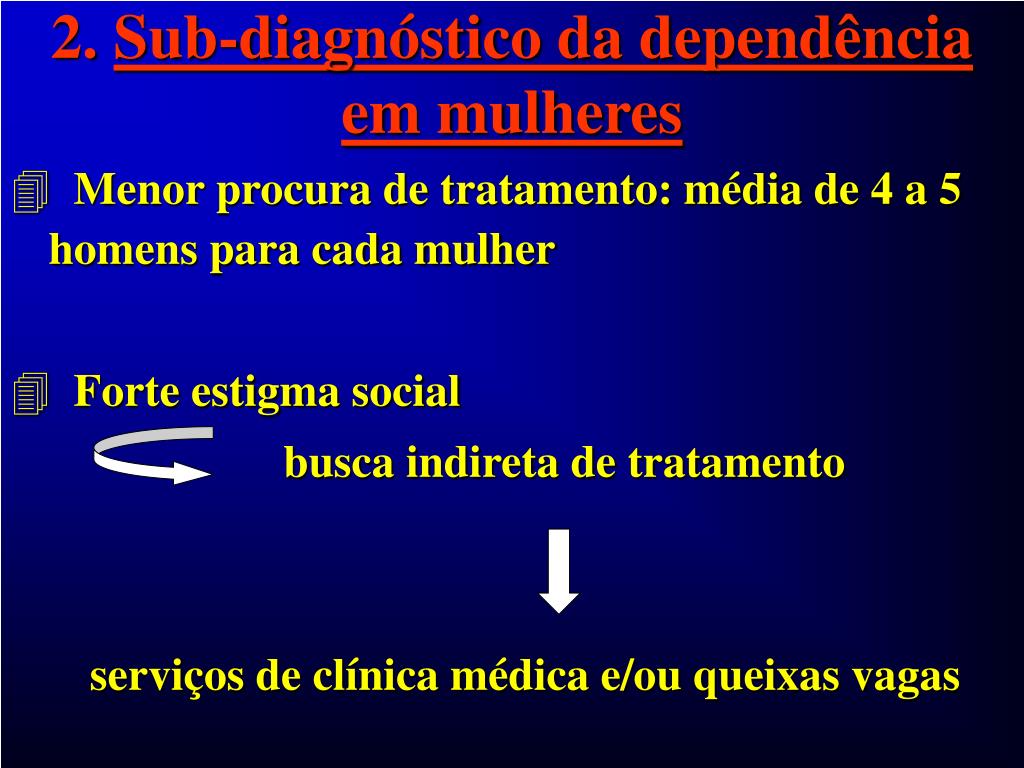 2. Sub-diagnóstico da dependência em mulheres

Menor procura de tratamento: média de 4 a 5 homens para cada mulher

Forte estigma social

busca indireta de tratamento

serviços de clínica médica e/ou queixas vagas